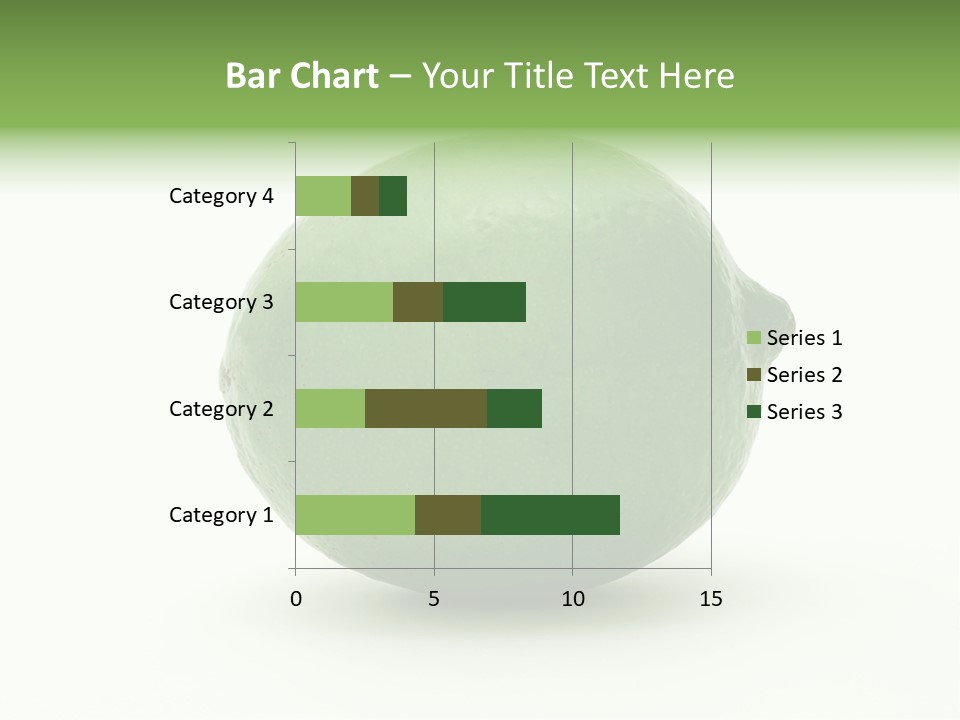 Bar Chart – Your Title Text Here

Category 4
Category 3
Category 2
Category 1

0
5
10
15

Series 1
Series 2
Series 3